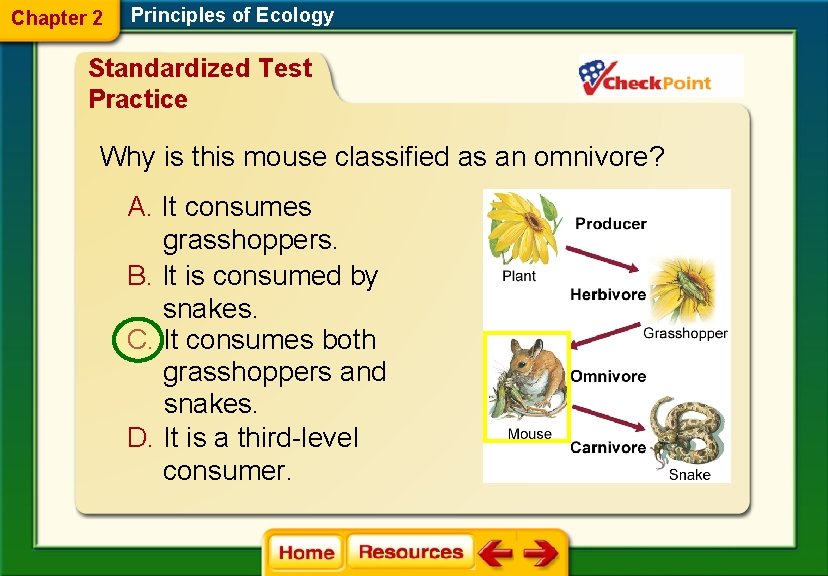 Chapter 2 Principles of Ecology

Standardized Test Practice

CheckPoint

Why is this mouse classified as an omnivore?

A. It consumes grasshoppers.

B. It is consumed by snakes.

C. It consumes both grasshoppers and snakes.

D. It is a third-level consumer.

Producer
Plant
Herbivore
Grasshopper
Omnivore
Mouse
Carnivore
Snake

Home Resources